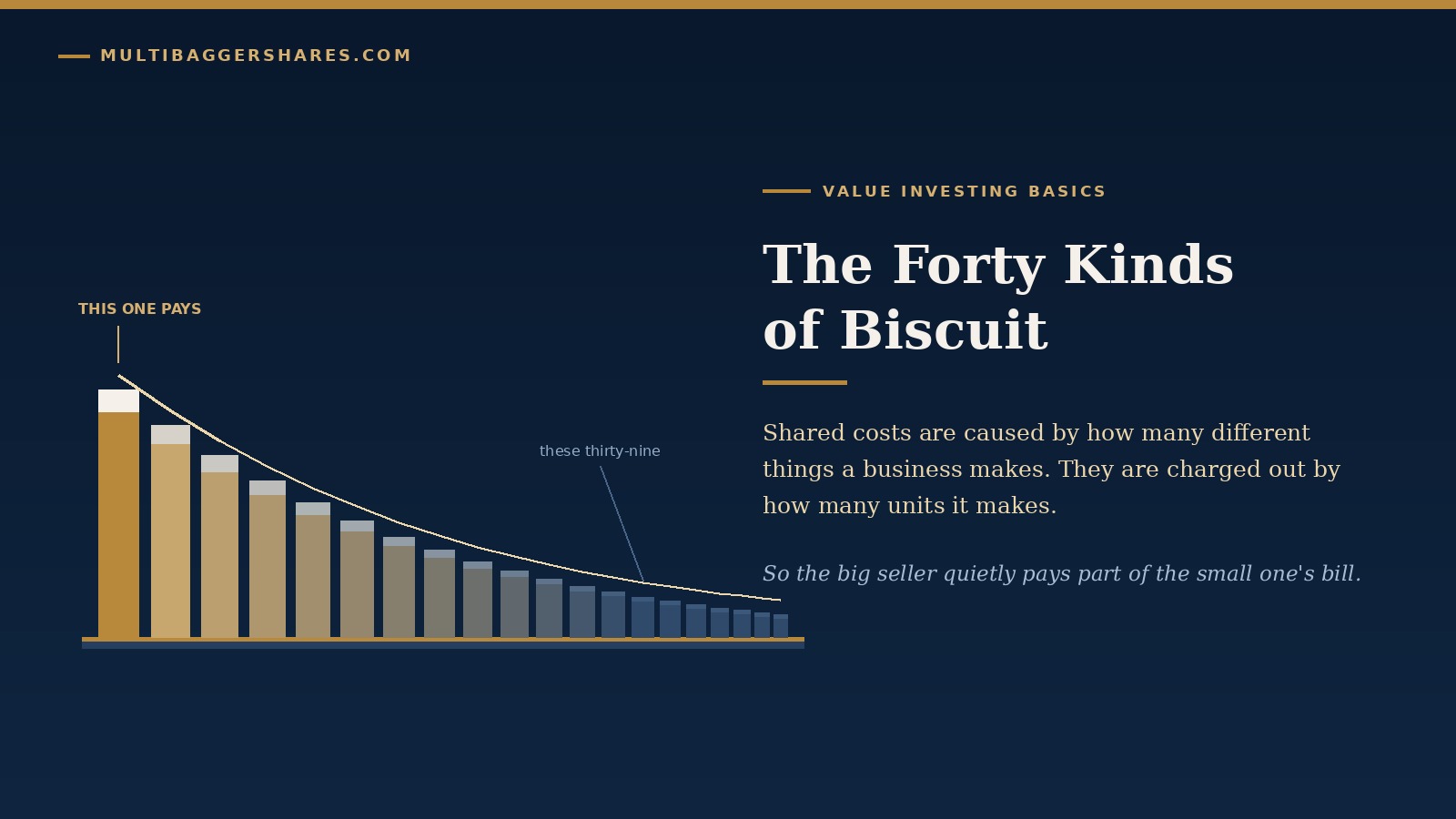 MULTIBAGGERSHARES.COM

THIS ONE PAYS

these thirty-nine

VALUE INVESTING BASICS

The Forty Kinds of Biscuit

Shared costs are caused by how many different things a business makes. They are charged out by how many units it makes.

So the big seller quietly pays part of the small one's bill.